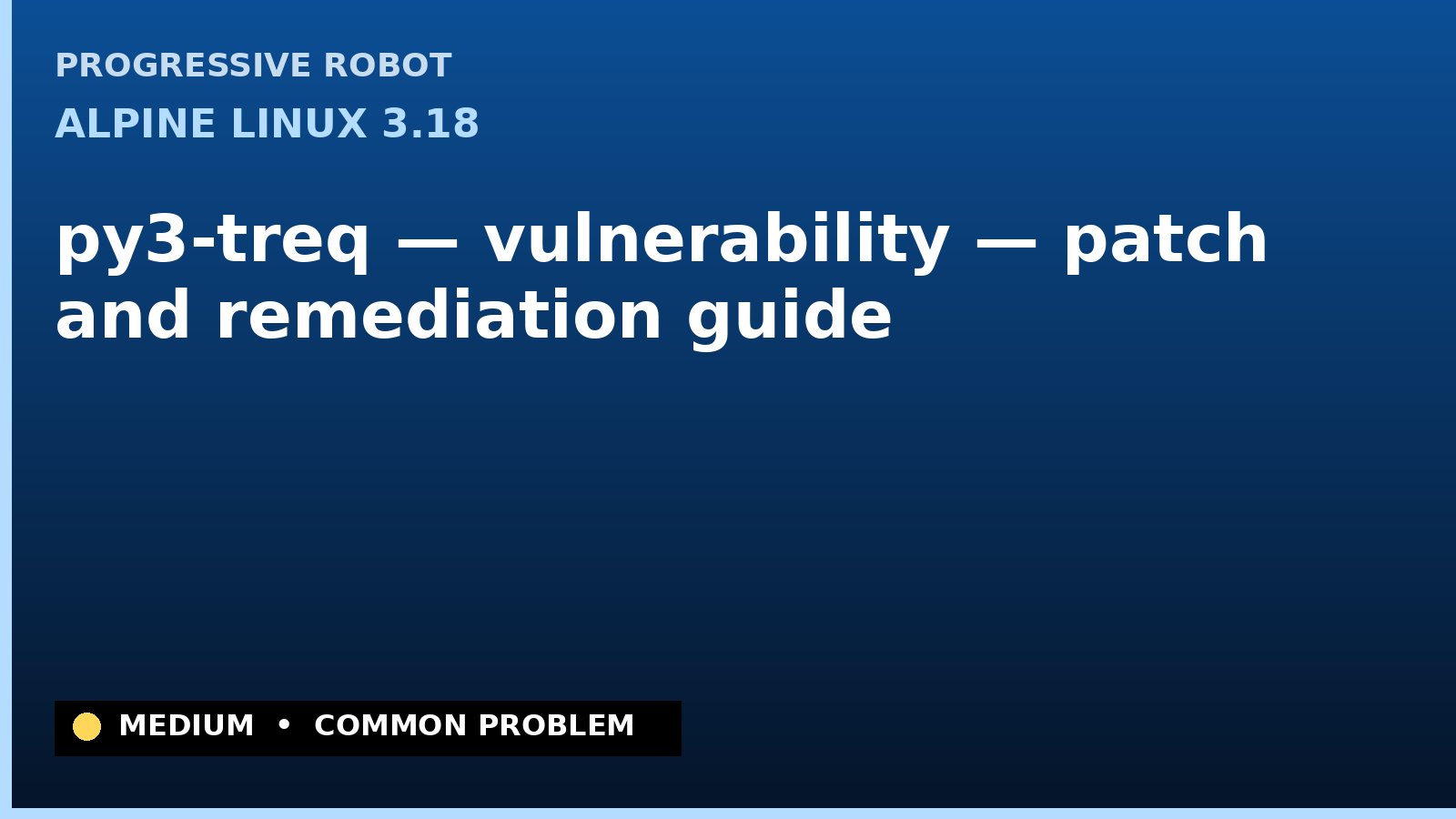 PROGRESSIVE ROBOT

ALPINE LINUX 3.18

py3-treq — vulnerability — patch and remediation guide

MEDIUM • COMMON PROBLEM